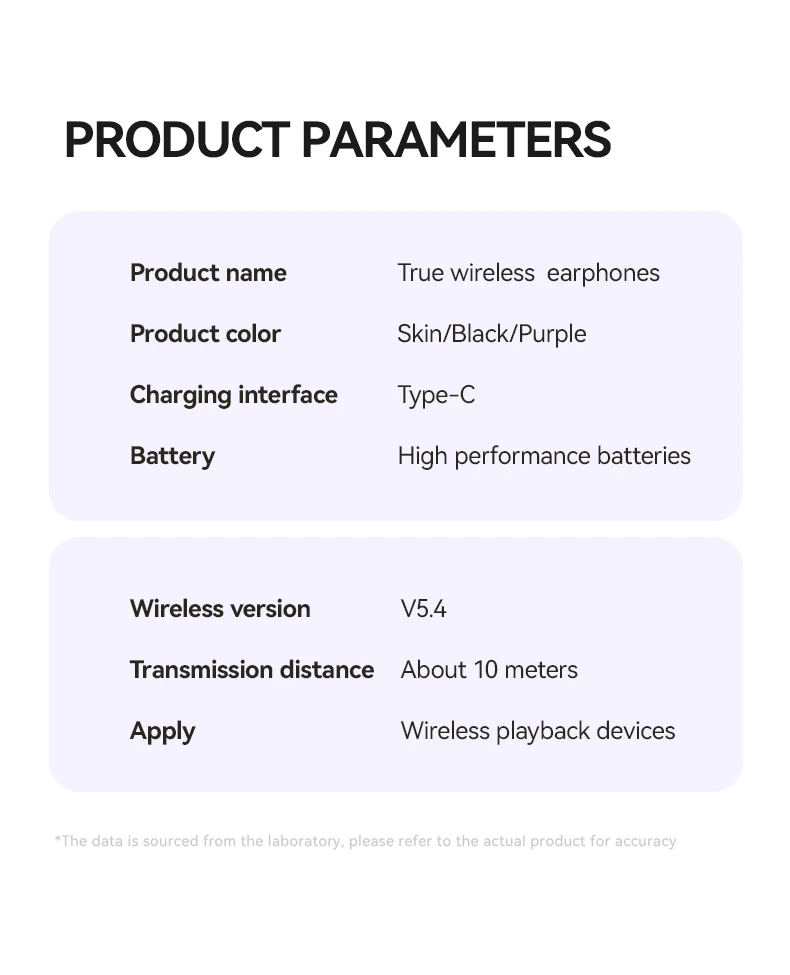 PRODUCT PARAMETERS

| Product name | True wireless earphones |
|---|---|
| Product color | Skin/Black/Purple |
| Charging interface | Type-C |
| Battery | High performance batteries |

| Wireless version | V5.4 |
|---|---|
| Transmission distance | About 10 meters |
| Apply | Wireless playback devices |

*The data is sourced from the laboratory, please refer to the actual product for accuracy